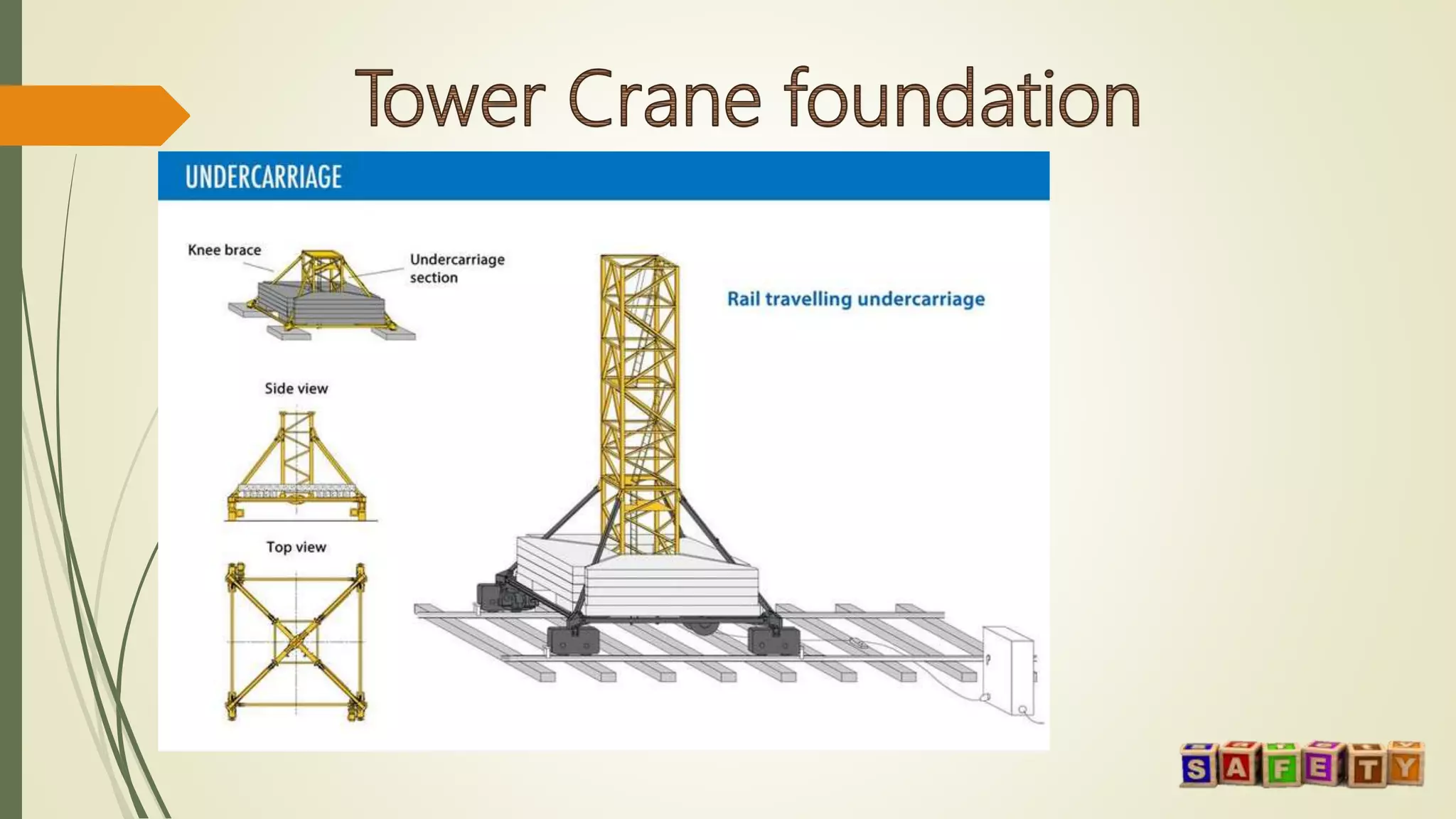 Tower Crane foundation

UNDERCARRIAGE

Knee brace

Undercarriage section

Rail travelling undercarriage

Side view

Top view

SAFETY